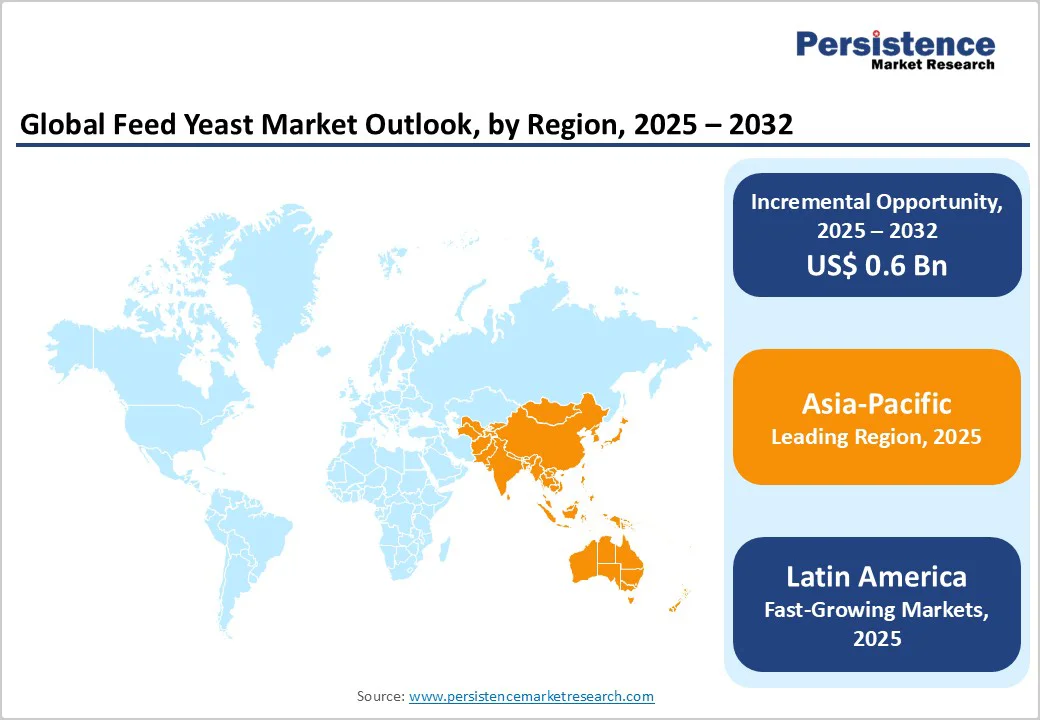 Persistence
Market Research

Global Feed Yeast Market Outlook, by Region, 2025 – 2032

Incremental Opportunity, 2025 – 2032
US$ 0.6 Bn

Asia-Pacific
Leading Region, 2025

Latin America
Fast-Growing Markets, 2025

Source: www.persistencemarketresearch.com